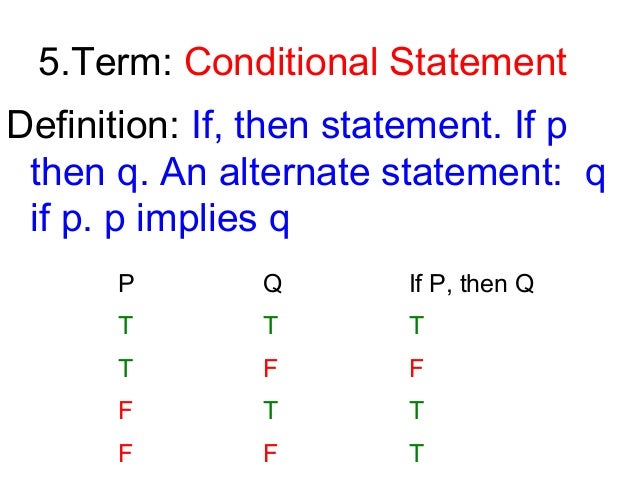 5.Term: Conditional Statement

Definition: If, then statement. If p then q. An alternate statement: q if p. p implies q

| P | Q | If P, then Q |
|---|---|---|
| T | T | T |
| T | F | F |
| F | T | T |
| F | F | T |